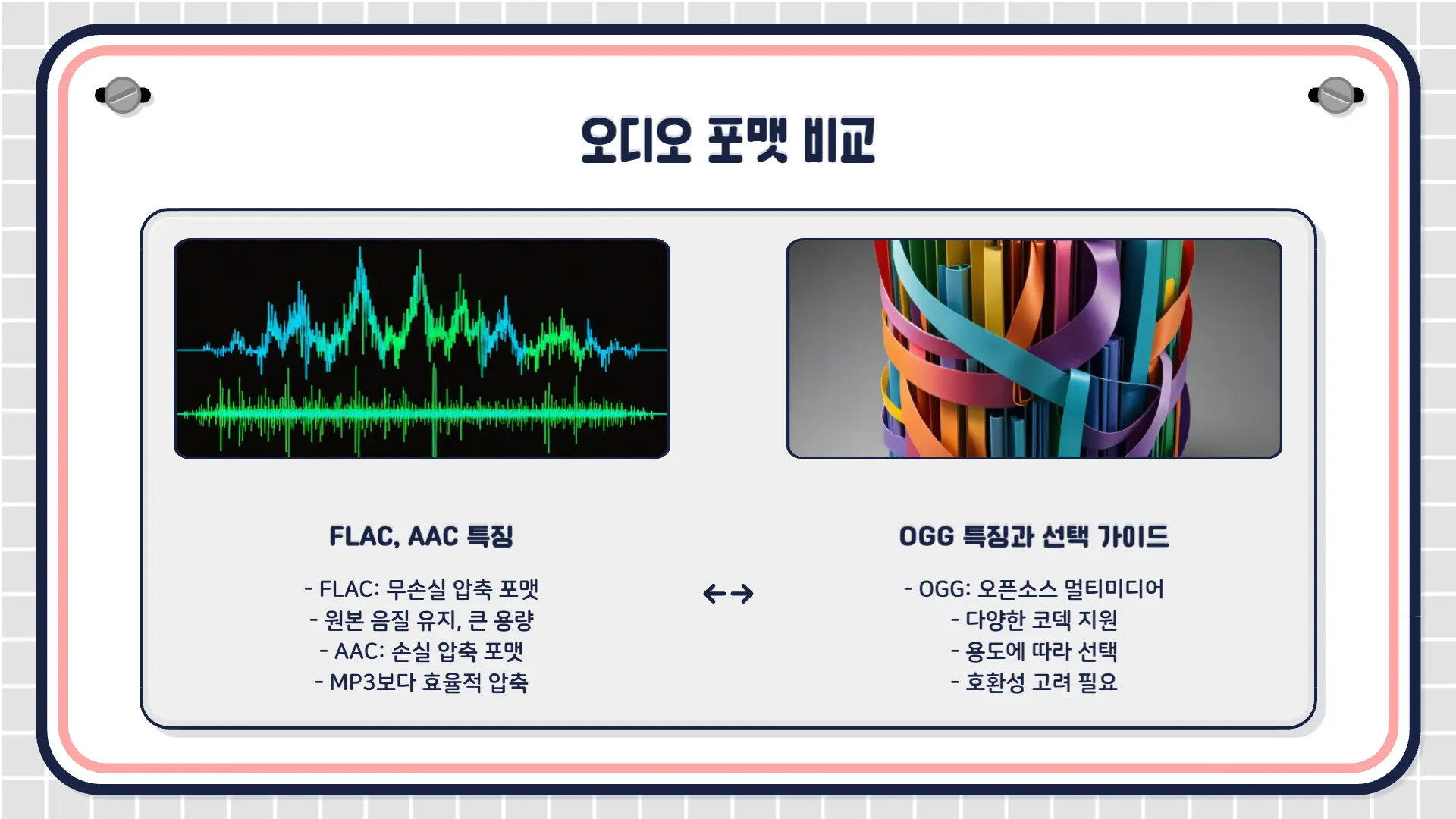 오디오 포맷 비교

FLAC, AAC 특징

- FLAC: 무손실 압축 포맷
- 원본 음질 유지, 큰 용량
- AAC: 손실 압축 포맷
- MP3보다 효율적 압축

←→

OGG 특징과 선택 가이드

- OGG: 오픈소스 멀티미디어
- 다양한 코덱 지원
- 용도에 따라 선택
- 호환성 고려 필요